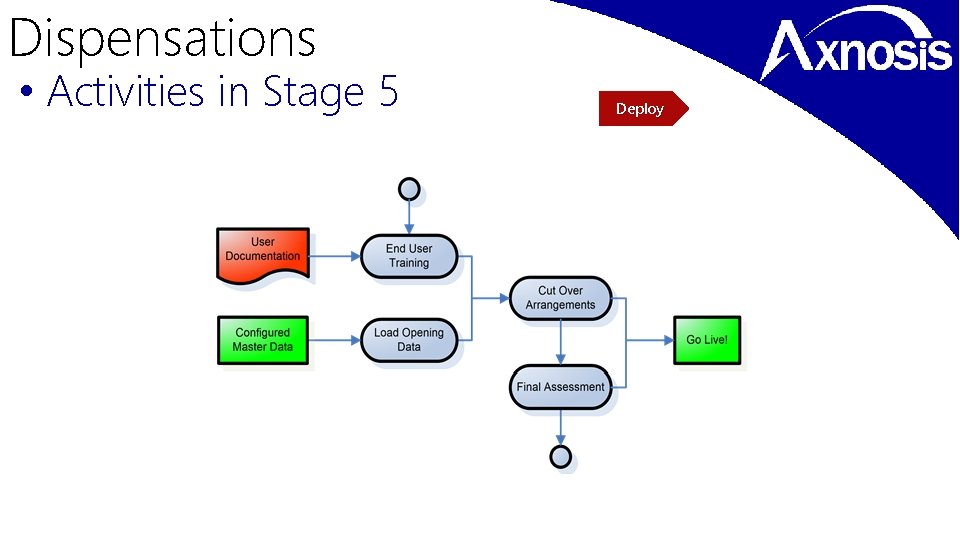 Dispensations

• Activities in Stage 5

Axnosis

Deploy

User Documentation

End User Training

Configured Master Data

Load Opening Data

Cut Over Arrangements

Final Assessment

Go Live!